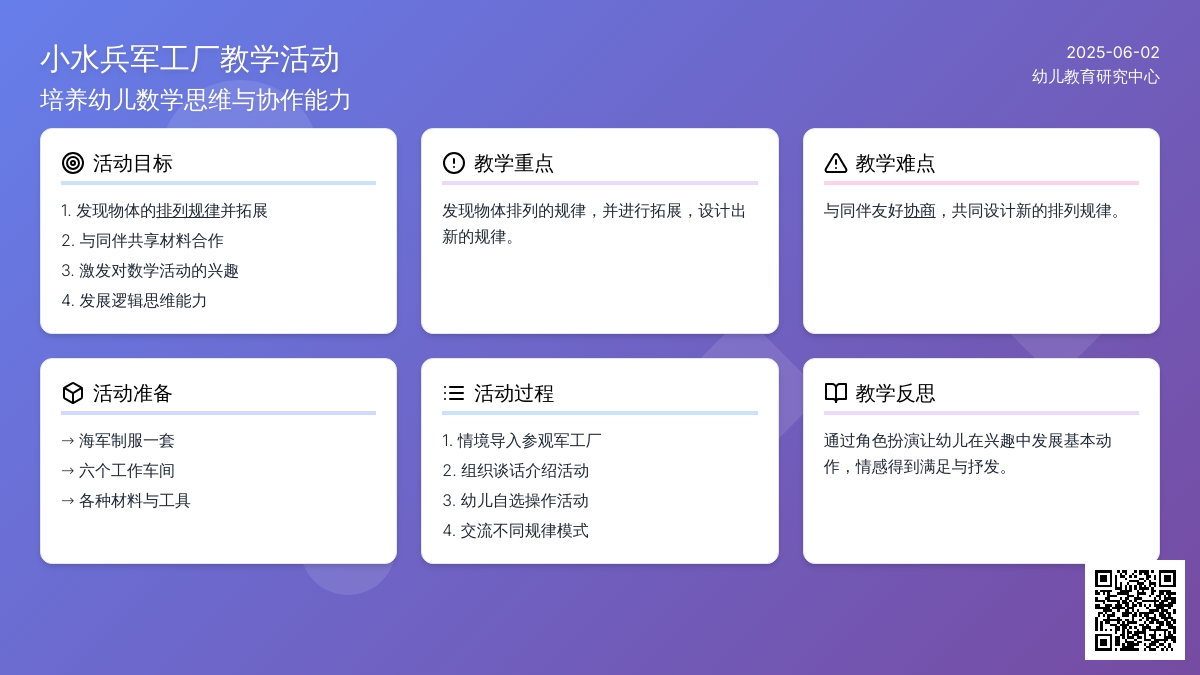 小水兵军工厂教学活动
培养幼儿数学思维与协作能力

2025-06-02
幼儿教育研究中心

活动目标

1. 发现物体的排列规律并拓展
2. 与同伴共享材料合作
3. 激发对数学活动的兴趣
4. 发展逻辑思维能力

教学重点

发现物体排列的规律，并进行拓展，设计出新的规律。

教学难点

与同伴友好协商，共同设计新的排列规律。

活动准备

→ 海军制服一套
→ 六个工作车间
→ 各种材料与工具

活动过程

1. 情境导入参观军工厂
2. 组织谈话介绍活动
3. 幼儿自选操作活动
4. 交流不同规律模式

教学反思

通过角色扮演让幼儿在兴趣中发展基本动作，情感得到满足与抒发。